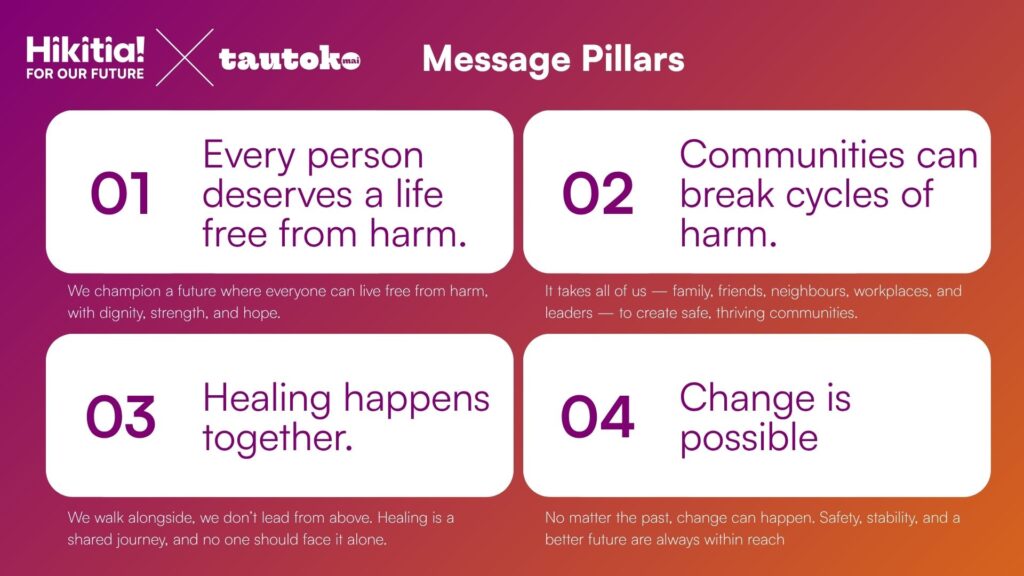 Hikitia!
FOR OUR FUTURE

tautoko mai

Message Pillars

01 Every person deserves a life free from harm.

We champion a future where everyone can live free from harm, with dignity, strength, and hope.

02 Communities can break cycles of harm.

It takes all of us — family, friends, neighbours, workplaces, and leaders — to create safe, thriving communities.

03 Healing happens together.

We walk alongside, we don't lead from above. Healing is a shared journey, and no one should face it alone.

04 Change is possible

No matter the past, change can happen. Safety, stability, and a better future are always within reach